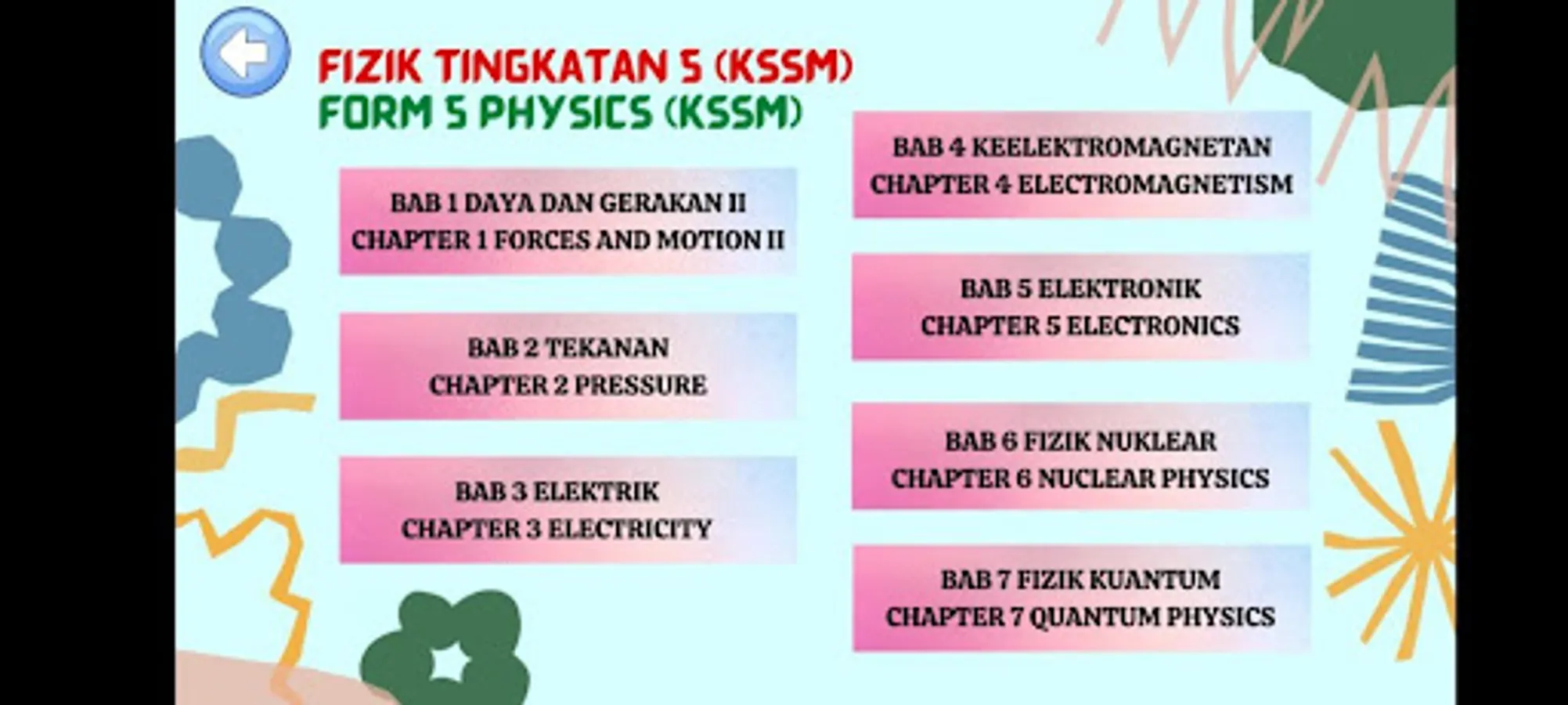 FIZIK TINGKATAN 5 (KSSM)
FORM 5 PHYSICS (KSSM)

BAB 1 DAYA DAN GERAKAN II
CHAPTER 1 FORCES AND MOTION II

BAB 2 TEKANAN
CHAPTER 2 PRESSURE

BAB 3 ELEKTRIK
CHAPTER 3 ELECTRICITY

BAB 4 KEELEKTROMAGNETAN
CHAPTER 4 ELECTROMAGNETISM

BAB 5 ELEKTRONIK
CHAPTER 5 ELECTRONICS

BAB 6 FIZIK NUKLEAR
CHAPTER 6 NUCLEAR PHYSICS

BAB 7 FIZIK KUANTUM
CHAPTER 7 QUANTUM PHYSICS